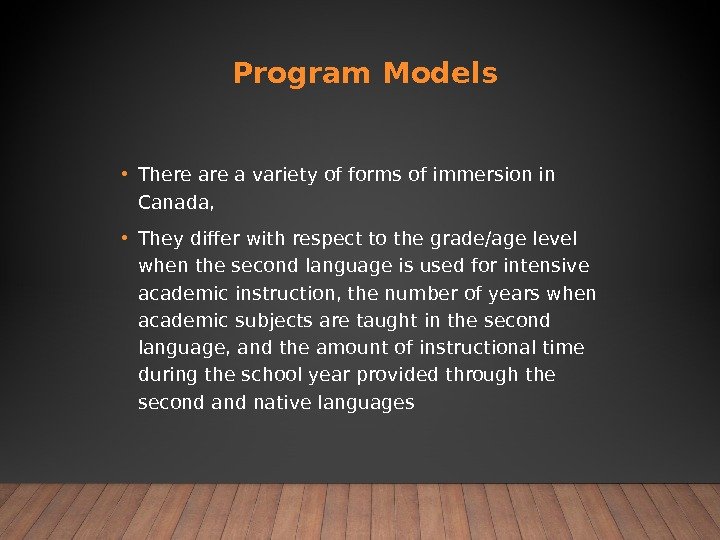 Program Models

• There are a variety of forms of immersion in Canada,

• They differ with respect to the grade/age level when the second language is used for intensive academic instruction, the number of years when academic subjects are taught in the second language, and the amount of instructional time during the school year provided through the second and native languages